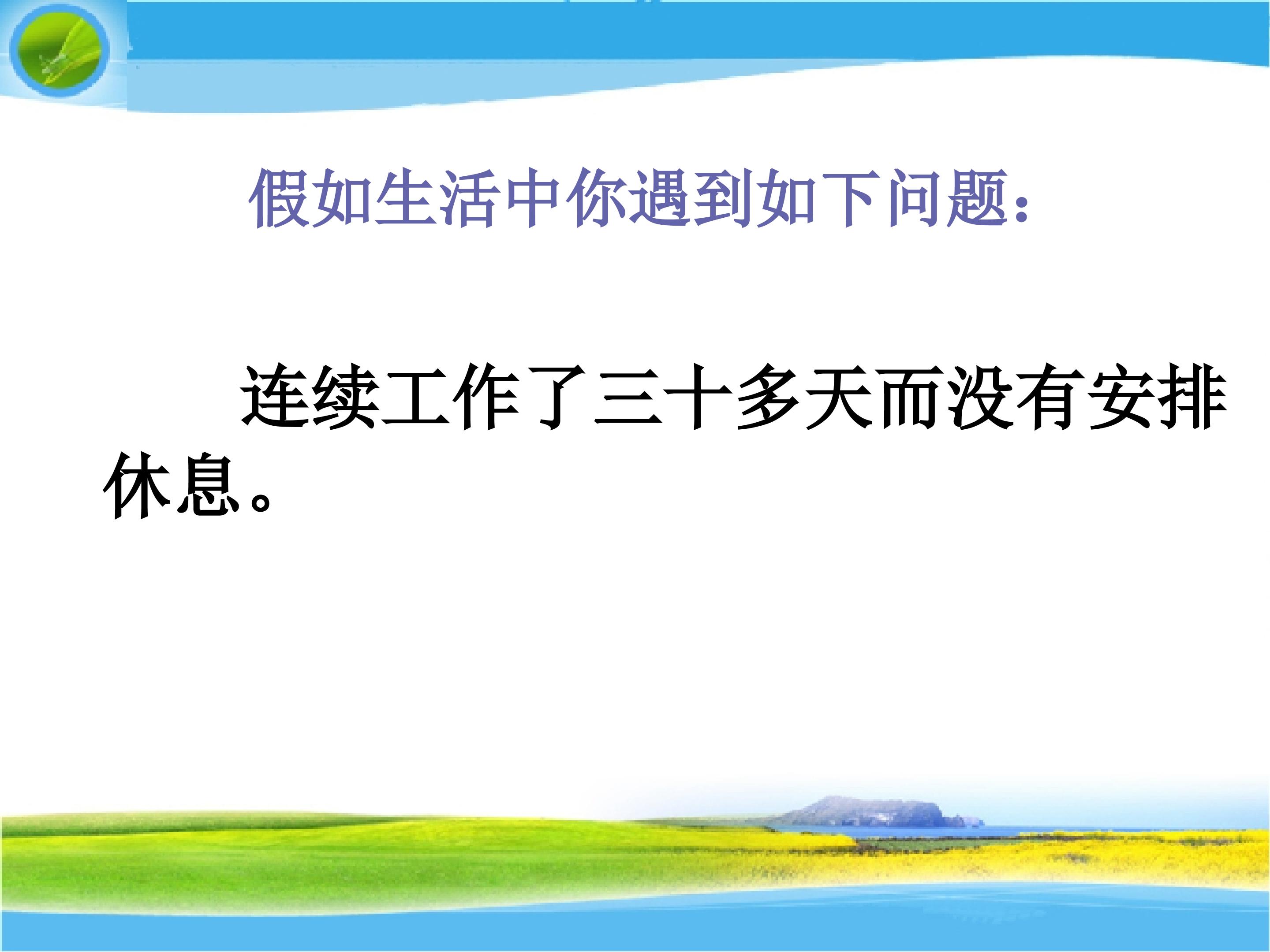 假如生活中你遇到如下问题：

连续工作了三十多天而没有安排休息。